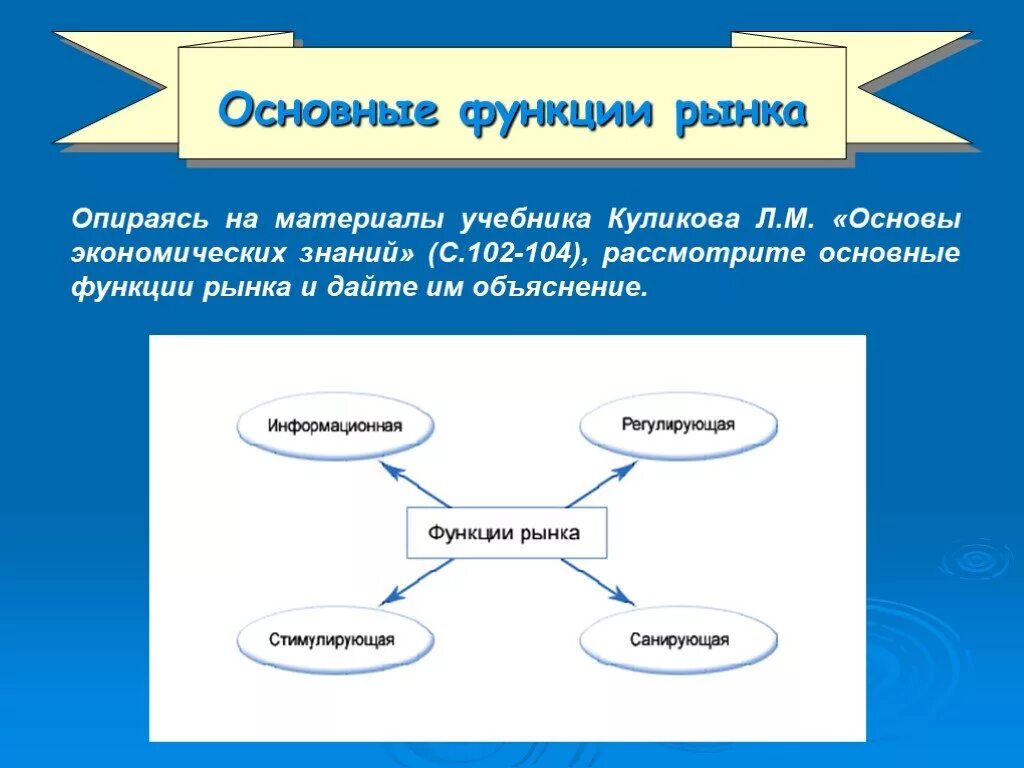 Основные функции рынка

Опираясь на материалы учебника Куликова Л.М. «Основы экономических знаний» (С.102-104), рассмотрите основные функции рынка и дайте им объяснение.

Информационная

Регулирующая

Функции рынка

Стимулирующая

Санирующая